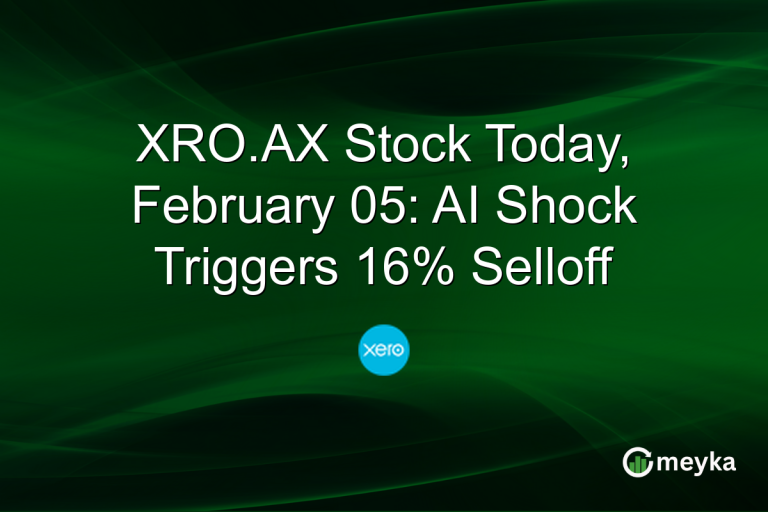 XRO.AX Stock Today, February 05: AI Shock Triggers 16% Selloff

xero

meyka